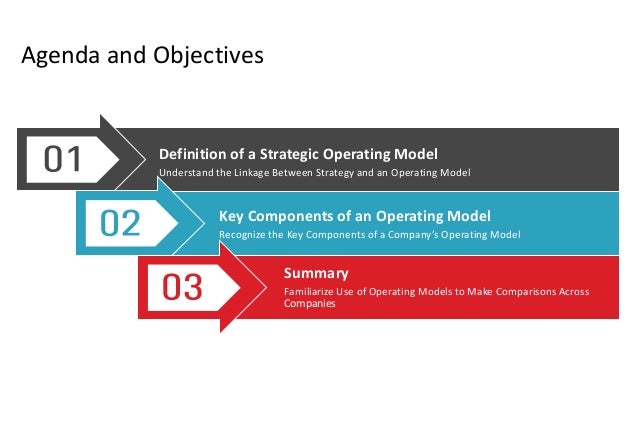 Agenda and Objectives

01

Definition of a Strategic Operating Model

Understand the Linkage Between Strategy and an Operating Model

02

Key Components of an Operating Model

Recognize the Key Components of a Company's Operating Model

03

Summary

Familiarize Use of Operating Models to Make Comparisons Across Companies